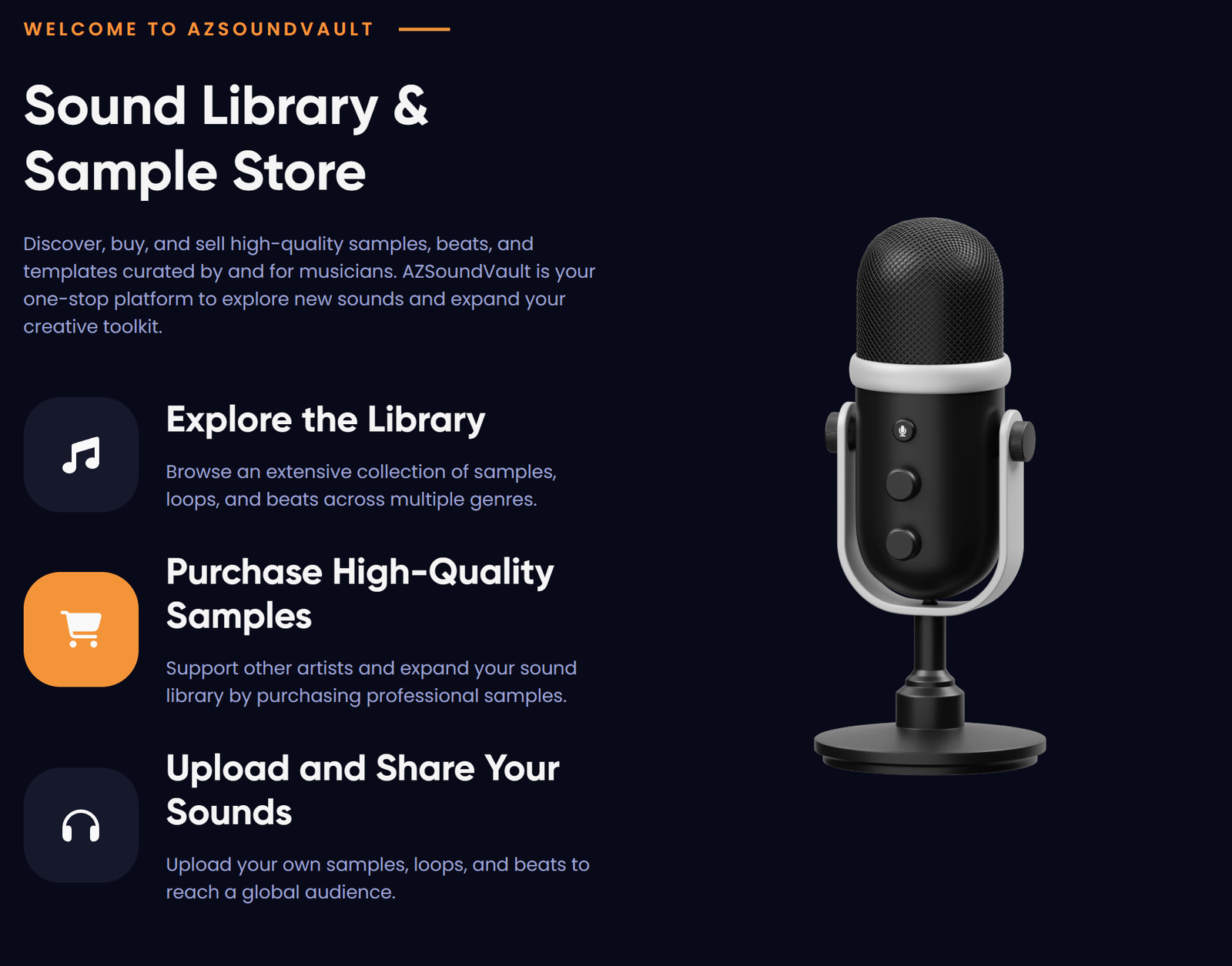 WELCOME TO AZSOUNDVAULT

Sound Library & Sample Store

Discover, buy, and sell high-quality samples, beats, and templates curated by and for musicians. AZSoundVault is your one-stop platform to explore new sounds and expand your creative toolkit.

Explore the Library

Browse an extensive collection of samples, loops, and beats across multiple genres.

Purchase High-Quality Samples

Support other artists and expand your sound library by purchasing professional samples.

Upload and Share Your Sounds

Upload your own samples, loops, and beats to reach a global audience.